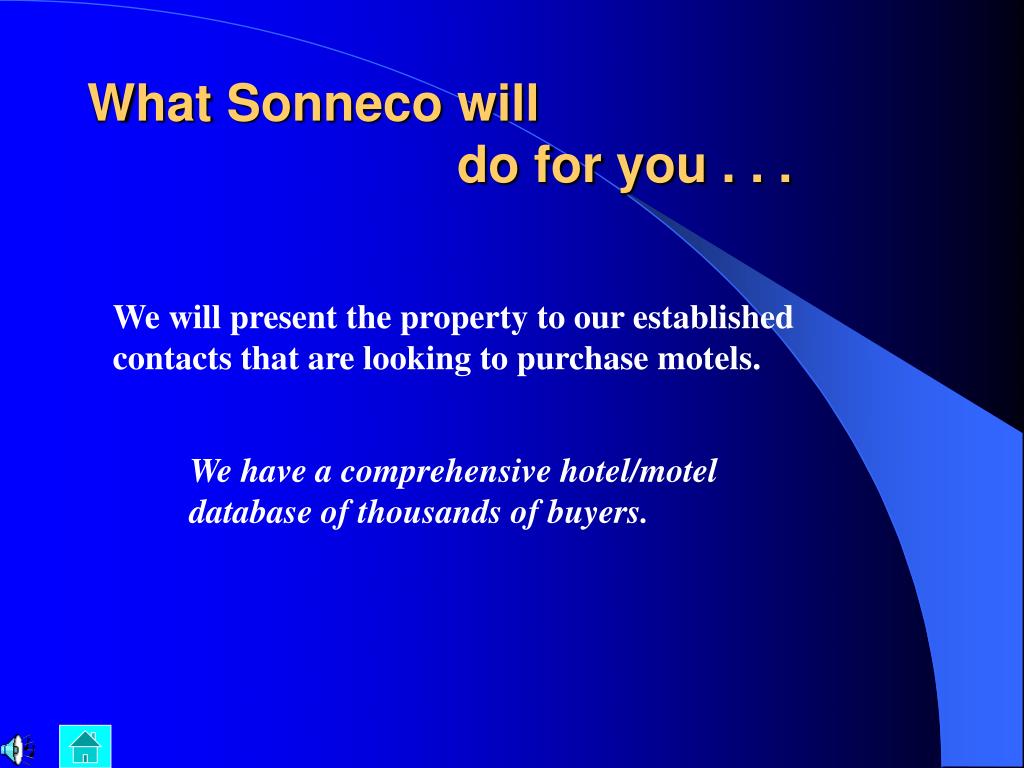 What Sonneco will
do for you . . .

We will present the property to our established contacts that are looking to purchase motels.

We have a comprehensive hotel/motel database of thousands of buyers.